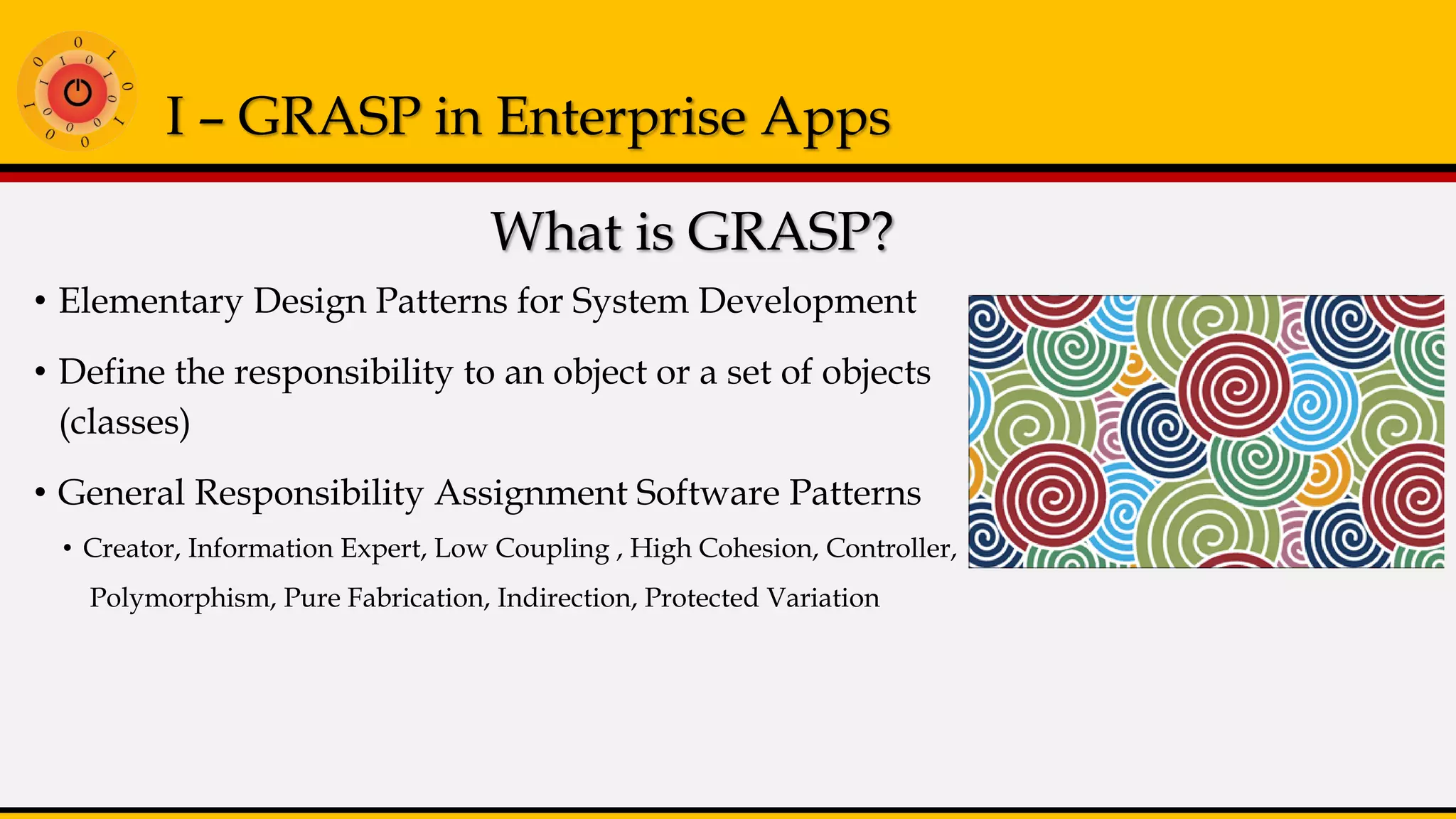 I – GRASP in Enterprise Apps

What is GRASP?

• Elementary Design Patterns for System Development

• Define the responsibility to an object or a set of objects (classes)

• General Responsibility Assignment Software Patterns

• Creator, Information Expert, Low Coupling , High Cohesion, Controller, Polymorphism, Pure Fabrication, Indirection, Protected Variation